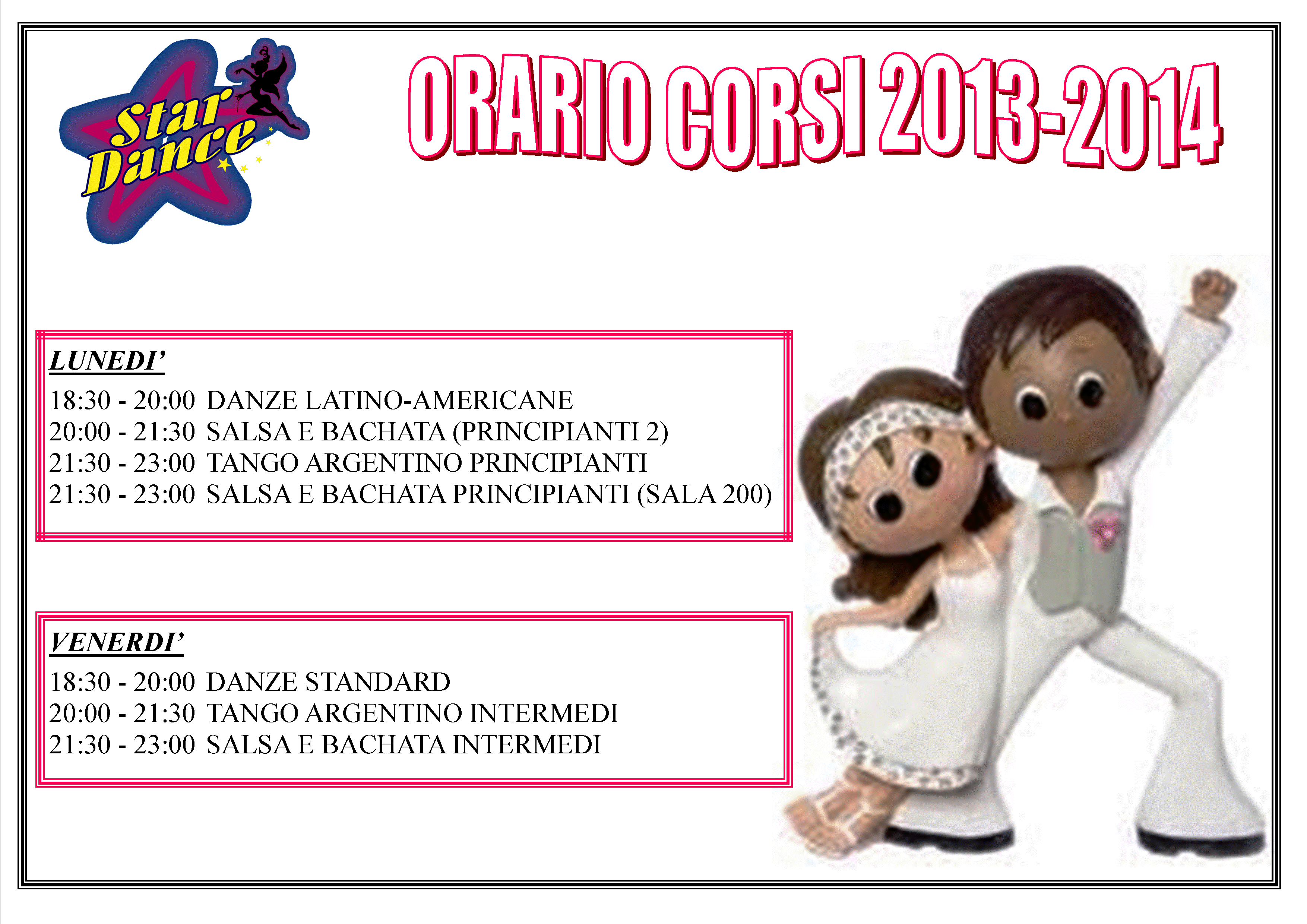 Star Dance

ORARIO CORSI 2013-2014

LUNEDI'

18:30 - 20:00 DANZE LATINO-AMERICANE
20:00 - 21:30 SALSA E BACHATA (PRINCIPIANTI 2)
21:30 - 23:00 TANGO ARGENTINO PRINCIPIANTI
21:30 - 23:00 SALSA E BACHATA PRINCIPIANTI (SALA 200)

VENERDI'

18:30 - 20:00 DANZE STANDARD
20:00 - 21:30 TANGO ARGENTINO INTERMEDI
21:30 - 23:00 SALSA E BACHATA INTERMEDI